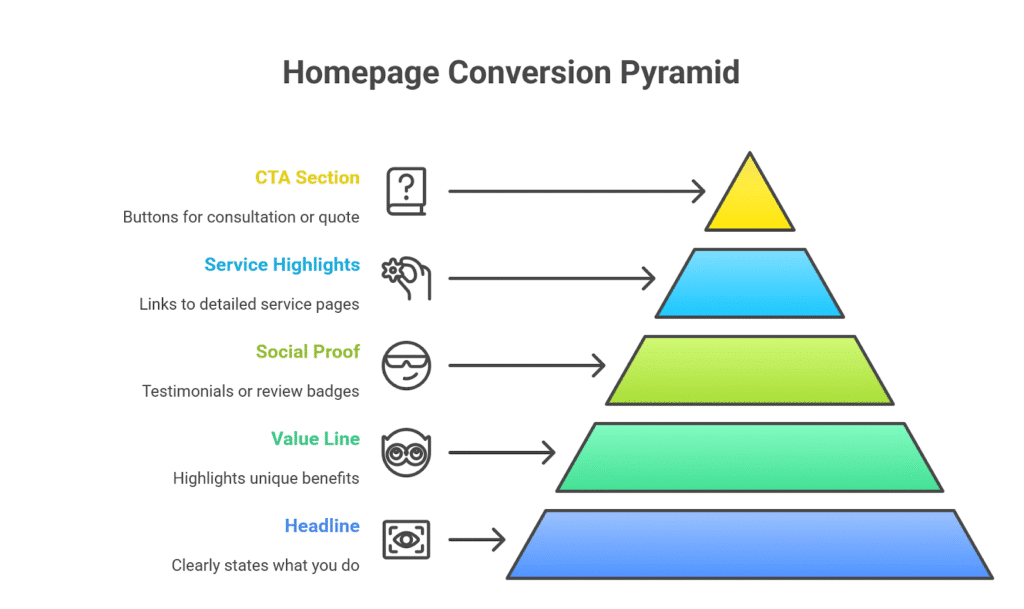 Homepage Conversion Pyramid

CTA Section

Buttons for consultation or quote

Service Highlights

Links to detailed service pages

Social Proof

Testimonials or review badges

Value Line

Highlights unique benefits

Headline

Clearly states what you do